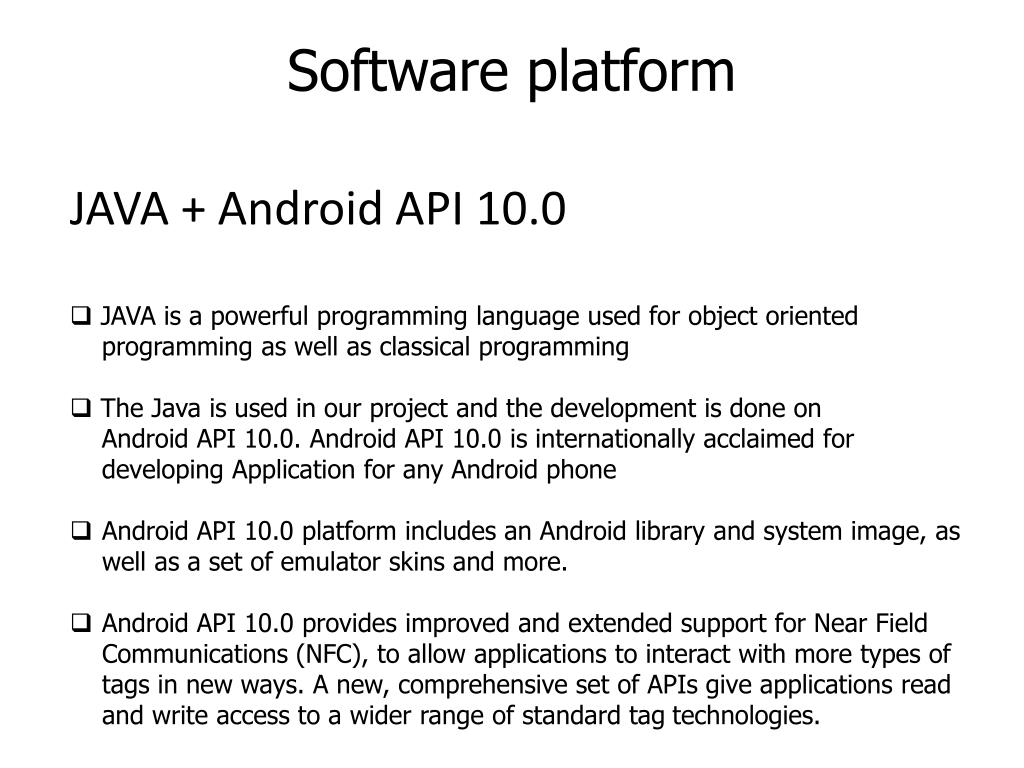 Software platform

JAVA + Android API 10.0

❑ JAVA is a powerful programming language used for object oriented programming as well as classical programming

❑ The Java is used in our project and the development is done on Android API 10.0. Android API 10.0 is internationally acclaimed for developing Application for any Android phone

❑ Android API 10.0 platform includes an Android library and system image, as well as a set of emulator skins and more.

❑ Android API 10.0 provides improved and extended support for Near Field Communications (NFC), to allow applications to interact with more types of tags in new ways. A new, comprehensive set of APIs give applications read and write access to a wider range of standard tag technologies.